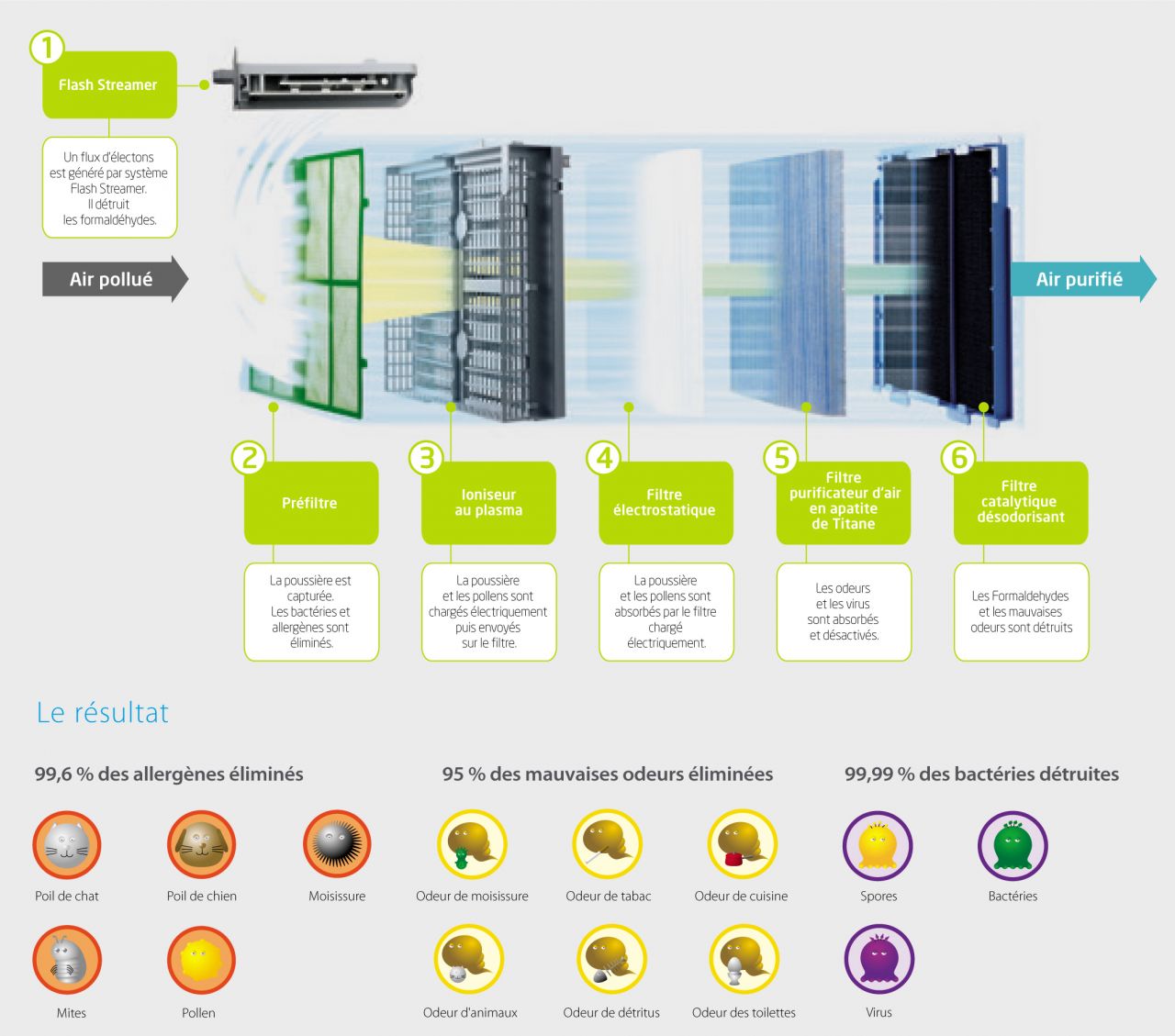 1

Flash Streamer

Un flux d'électons est généré par système Flash Streamer. Il détruit les formaldéhydes.

Air pollué

Air purifié

2

Préfiltre

La poussière est capturée. Les bactéries et allergènes sont éliminés.

3

Ioniseur au plasma

La poussière et les pollens sont chargés électriquement puis envoyés sur le filtre.

4

Filtre électrostatique

La poussière et les pollens sont absorbés par le filtre chargé électriquement.

5

Filtre purificateur d'air en apatite de Titane

Les odeurs et les virus sont absorbés et désactivés.

6

Filtre catalytique désodorisant

Les Formaldehydes et les mauvaises odeurs sont détruits

Le résultat

99,6 % des allergènes éliminés

Poil de chat

Poil de chien

Moisissure

Mites

Pollen

95 % des mauvaises odeurs éliminées

Odeur de moisissure

Odeur de tabac

Odeur de cuisine

Odeur d'animaux

Odeur de détritus

Odeur des toilettes

99,99 % des bactéries détruites

Spores

Bactéries

Virus